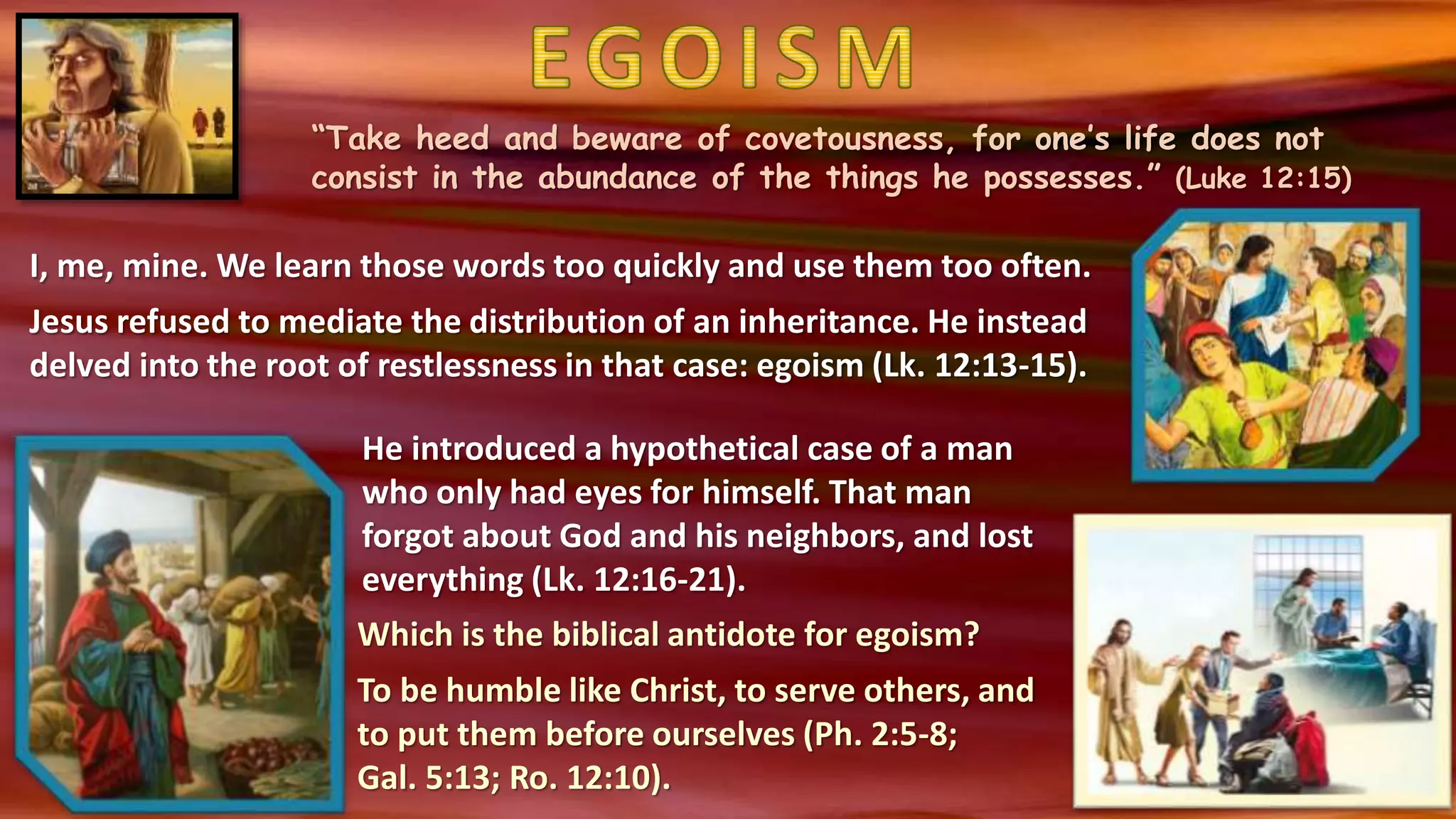 EGOISM

"Take heed and beware of covetousness, for one's life does not consist in the abundance of the things he possesses." (Luke 12:15)

I, me, mine. We learn those words too quickly and use them too often.

Jesus refused to mediate the distribution of an inheritance. He instead delved into the root of restlessness in that case: egoism (Lk. 12:13-15).

He introduced a hypothetical case of a man who only had eyes for himself. That man forgot about God and his neighbors, and lost everything (Lk. 12:16-21).

Which is the biblical antidote for egoism?

To be humble like Christ, to serve others, and to put them before ourselves (Ph. 2:5-8; Gal. 5:13; Ro. 12:10).